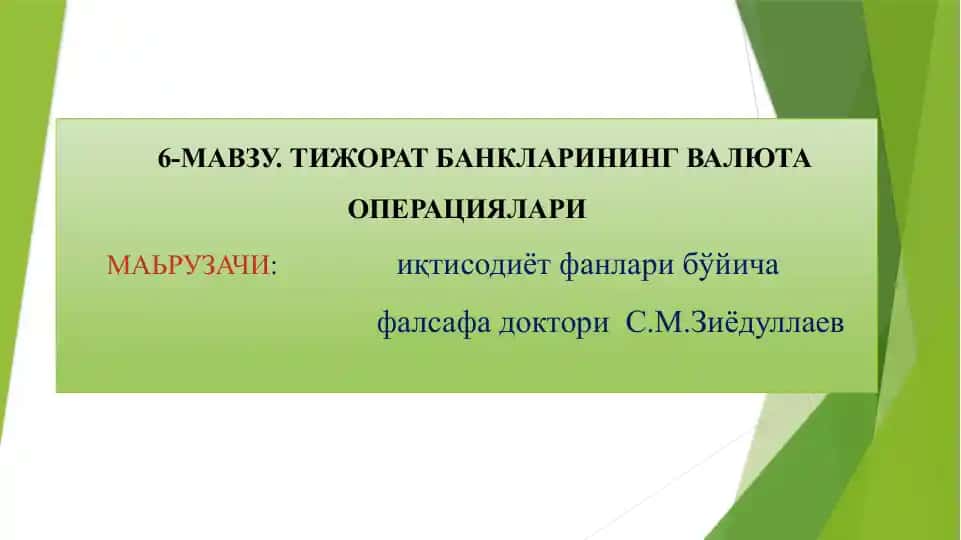 6-МАВЗУ. ТИЖОРАТ БАНКЛАРИНИНГ ВАЛЮТА ОПЕРАЦИЯЛАРИ

МАЪРУЗАЧИ: иқтисодиёт фанлари бўйича фалсафа доктори С.М.Зиёдуллаев